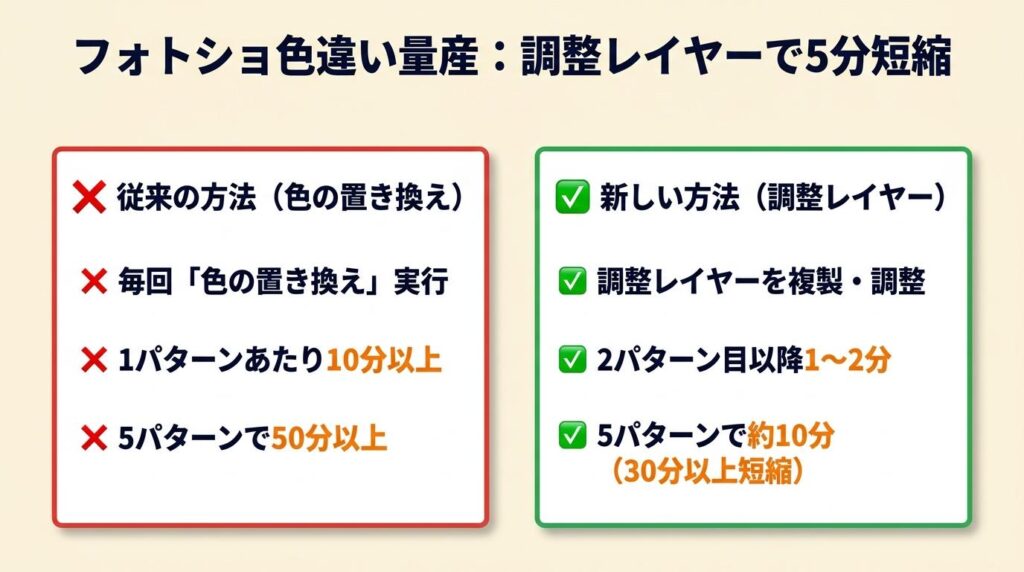 フォトショ色違い量産：調整レイヤーで5分短縮

❌ 従来の方法（色の置き換え）

❌ 毎回「色の置き換え」実行

❌ 1パターンあたり10分以上

❌ 5パターンで50分以上

✅ 新しい方法（調整レイヤー）

✅ 調整レイヤーを複製・調整

✅ 2パターン目以降1〜2分

✅ 5パターンで約10分
（30分以上短縮）